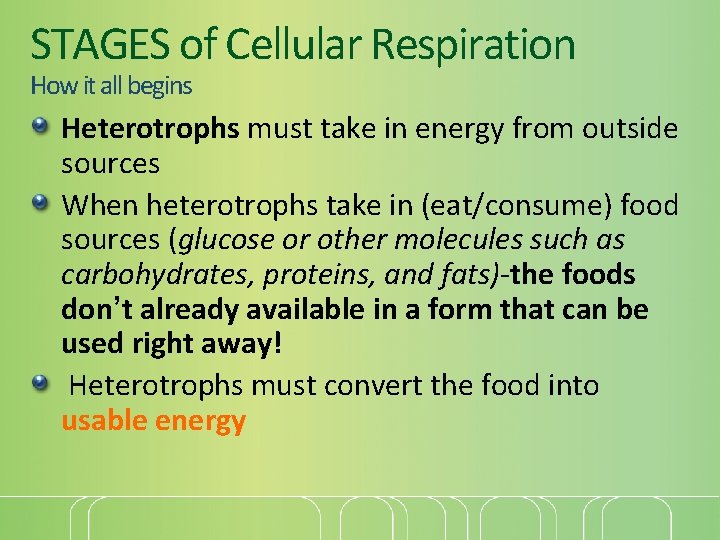 STAGES of Cellular Respiration
How it all begins

Heterotrophs must take in energy from outside sources

When heterotrophs take in (eat/consume) food sources (glucose or other molecules such as carbohydrates, proteins, and fats)-the foods don't already available in a form that can be used right away!

Heterotrophs must convert the food into usable energy